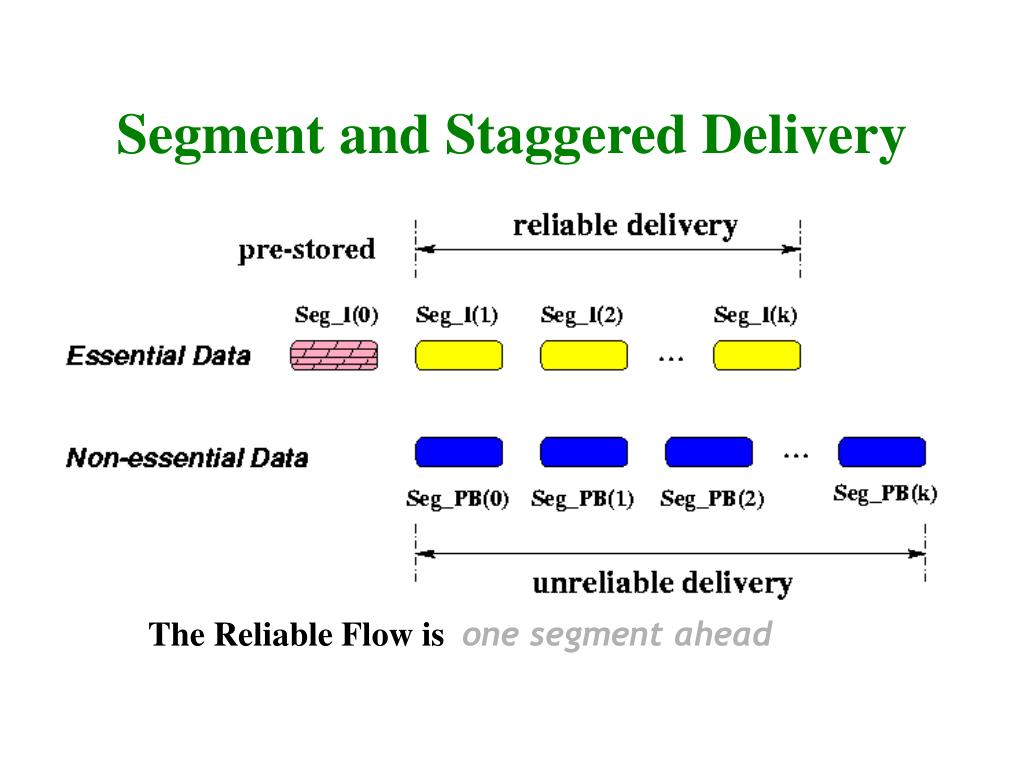 Segment and Staggered Delivery

pre-stored

reliable delivery

Seg_I(0) Seg_I(1) Seg_I(2) Seg_I(k)

Essential Data

...

Non-essential Data

...

Seg_PB(0) Seg_PB(1) Seg_PB(2) Seg_PB(k)

unreliable delivery

The Reliable Flow is one segment ahead